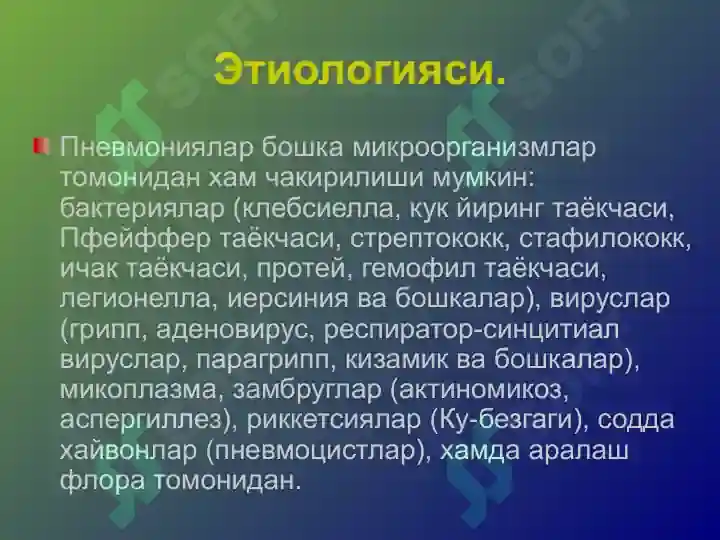 Этиологияси.

Пневмониялар бошка микроорганизмлар томонидан хам чакирилиши мумкин: бактериялар (клебсиелла, кук йиринг таёкчаси, Пфейффер таёкчаси, стрептококк, стафилококк, ичак таёкчаси, протей, гемофил таёкчаси, легионелла, иерсиния ва бошкалар), вируслар (грипп, аденовирус, респиратор-синцитиал вируслар, парагрипп, кизамик ва бошкалар), микоплазма, замбруглар (актиномикоз, аспергиллез), риккетсиялар (Ку-безгаги), содда хайвонлар (пневмоцистлар), хамда аралаш флора томонидан.